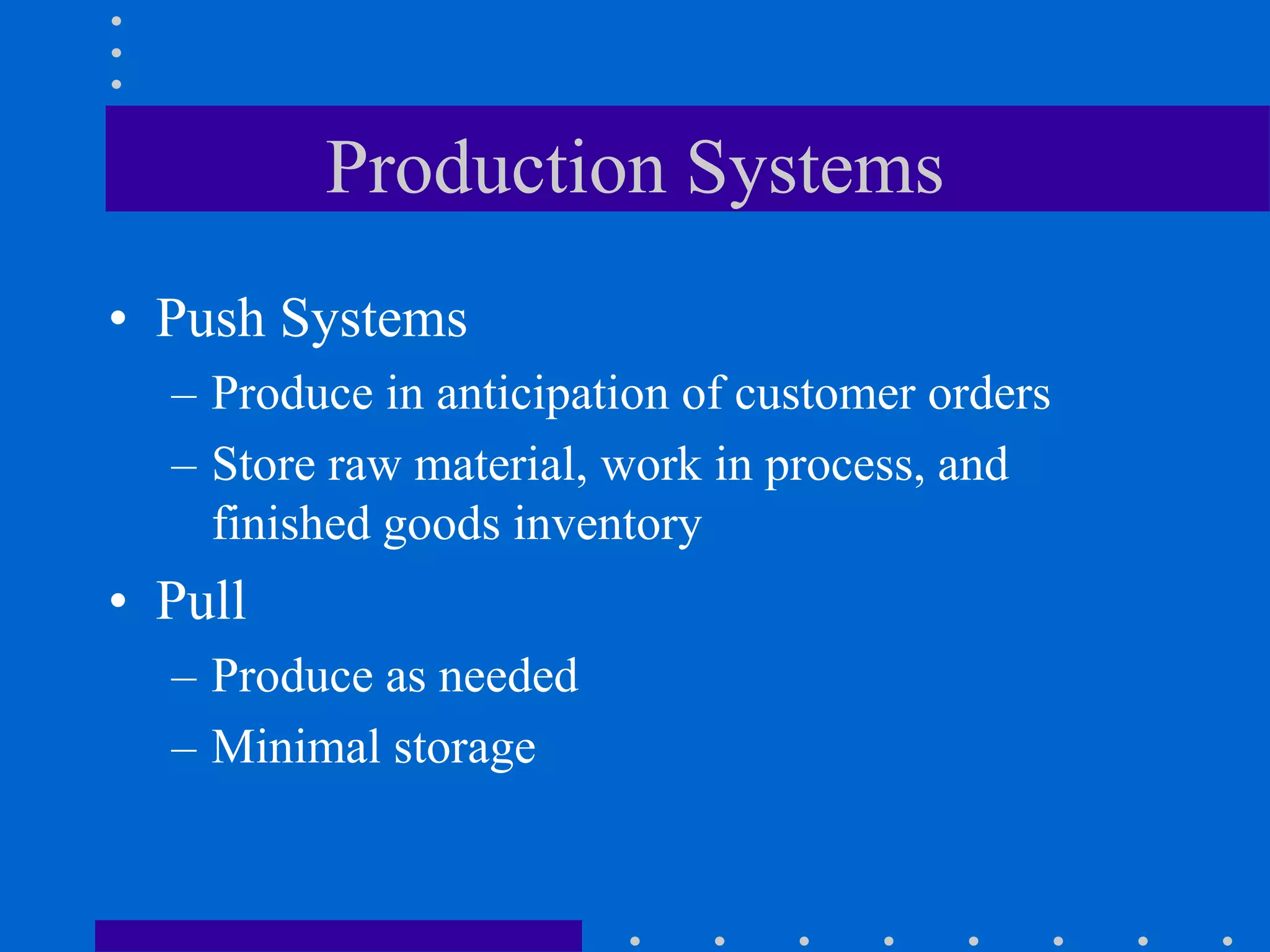 Production Systems

• Push Systems
– Produce in anticipation of customer orders
– Store raw material, work in process, and finished goods inventory
• Pull
– Produce as needed
– Minimal storage